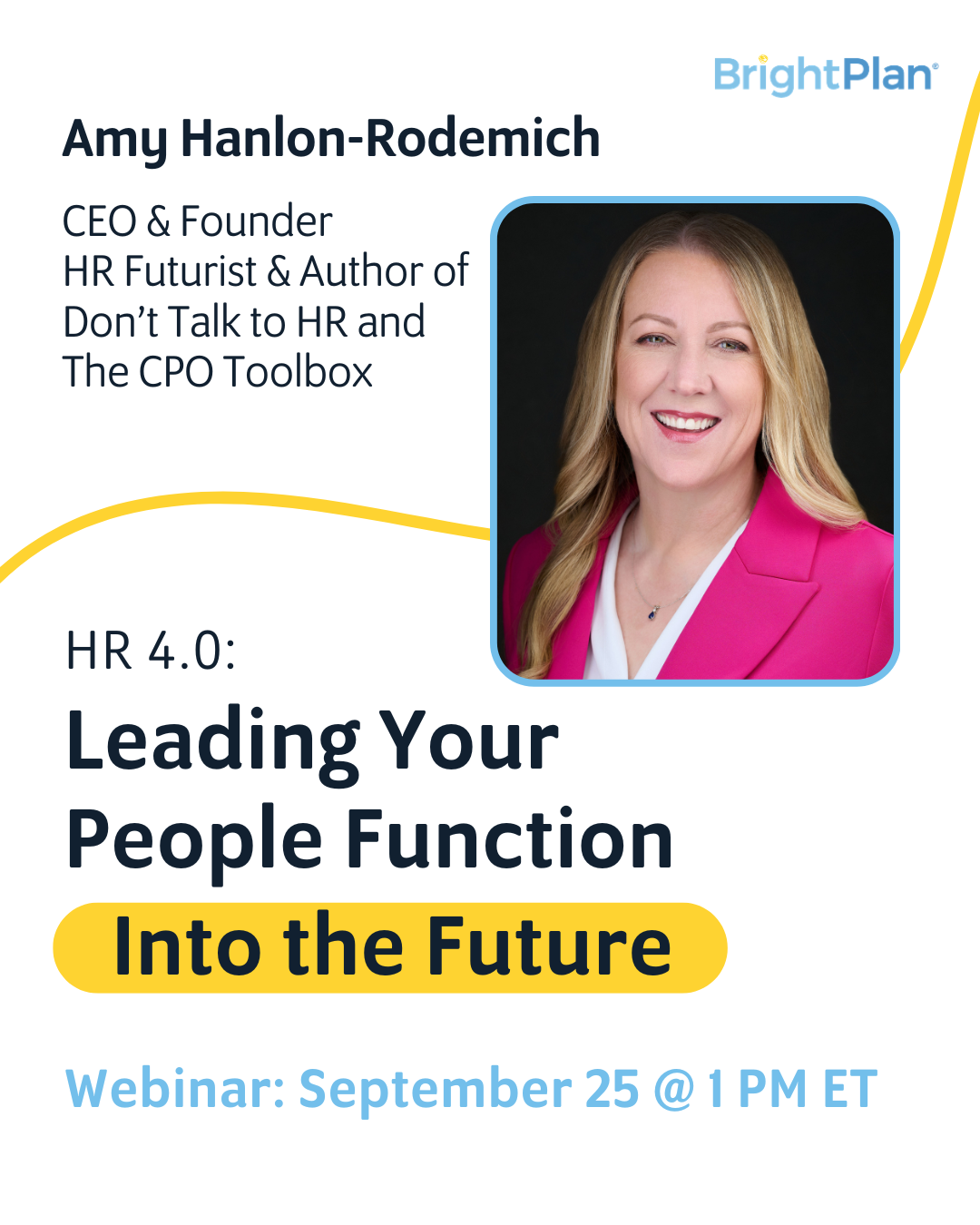 BrightPlan®

Amy Hanlon-Rodemich

CEO & Founder
HR Futurist & Author of Don't Talk to HR and The CPO Toolbox

HR 4.0:
Leading Your People Function
Into the Future

Webinar: September 25 @ 1 PM ET